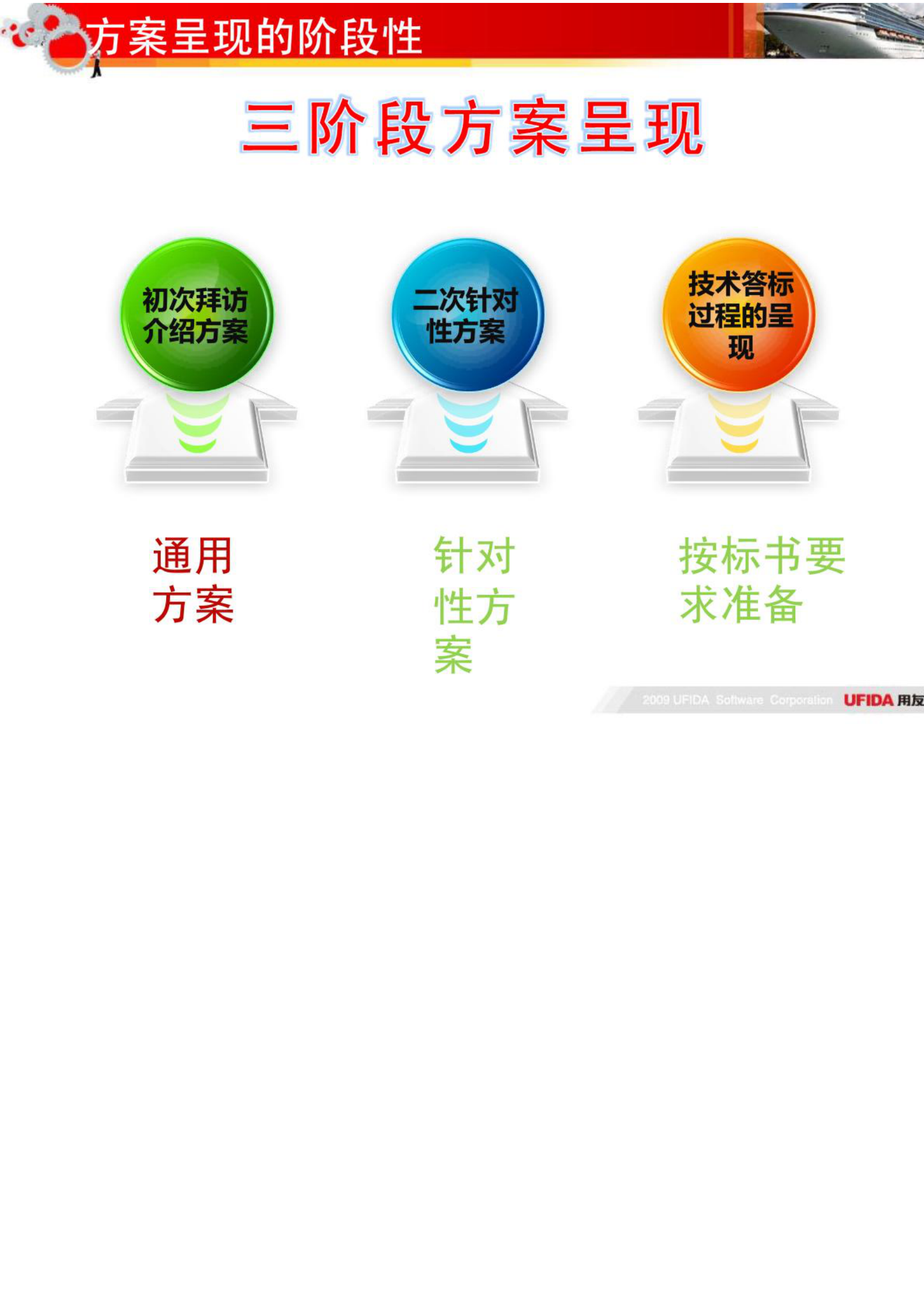 方案呈现的阶段性

三阶段方案呈现

初次拜访介绍方案

二次针对性方案

技术答标过程的呈现

通用方案

针对性方案

按标书要求准备

2009 UFIDA Software Corporation UFIDA 用友